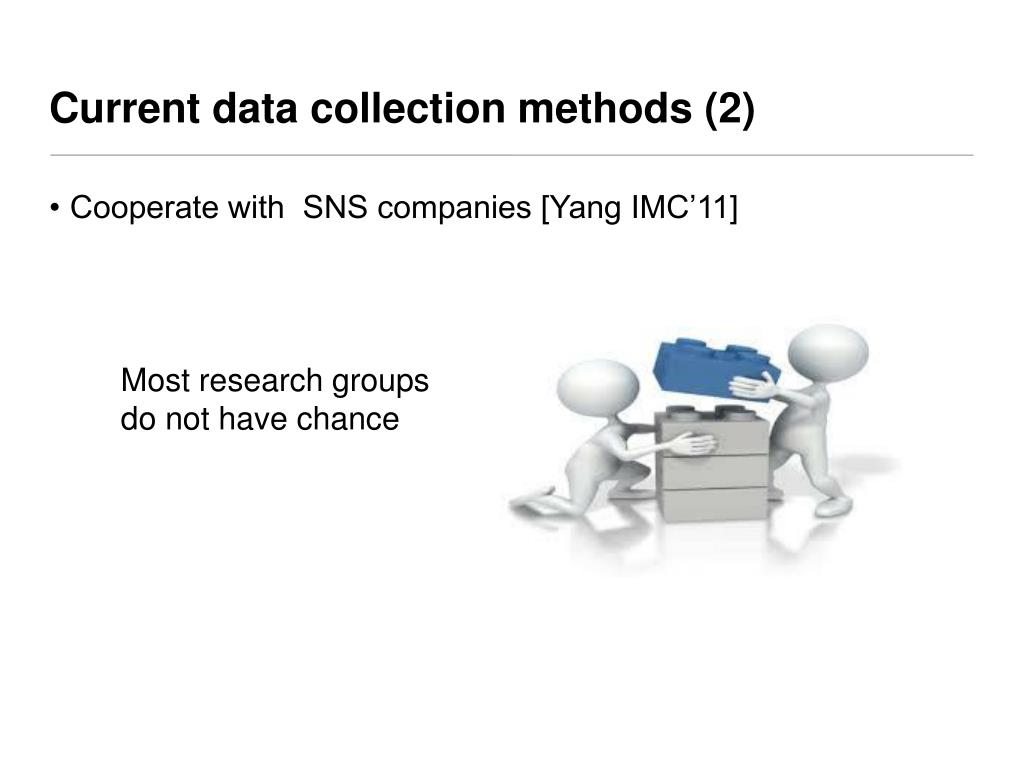 Current data collection methods (2)

• Cooperate with SNS companies [Yang IMC’11]

Most research groups do not have chance